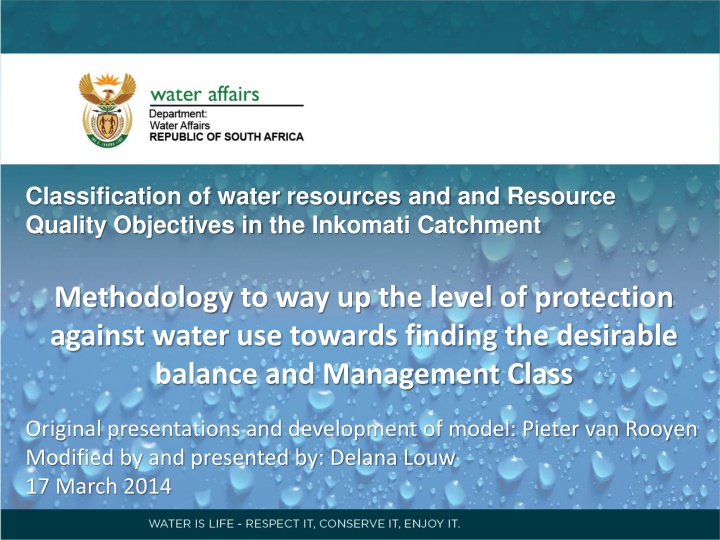 water affairs
Department:
Water Affairs
REPUBLIC OF SOUTH AFRICA

Classification of water resources and and Resource Quality Objectives in the Inkomati Catchment

Methodology to way up the level of protection against water use towards finding the desirable balance and Management Class

Original presentations and development of model: Pieter van Rooyen
Modified by and presented by: Delana Louw
17 March 2014

WATER IS LIFE - RESPECT IT, CONSERVE IT, ENJOY IT.